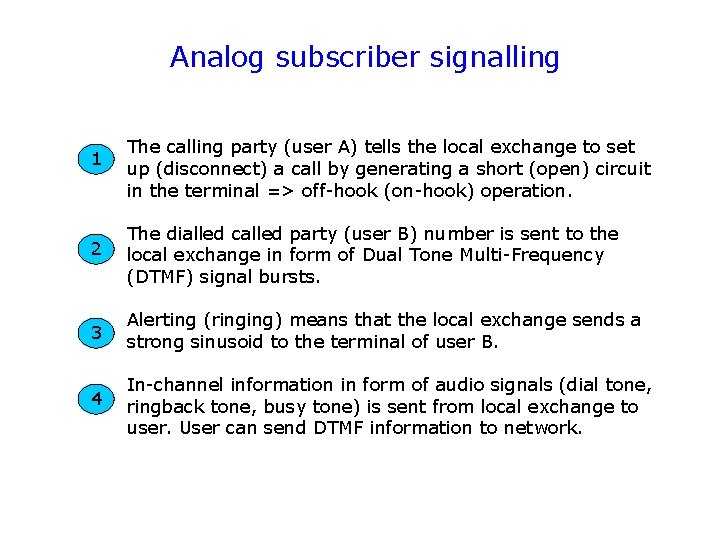 Analog subscriber signalling

1 The calling party (user A) tells the local exchange to set up (disconnect) a call by generating a short (open) circuit in the terminal => off-hook (on-hook) operation.

2 The dialled called party (user B) number is sent to the local exchange in form of Dual Tone Multi-Frequency (DTMF) signal bursts.

3 Alerting (ringing) means that the local exchange sends a strong sinusoid to the terminal of user B.

4 In-channel information in form of audio signals (dial tone, ringback tone, busy tone) is sent from local exchange to user. User can send DTMF information to network.